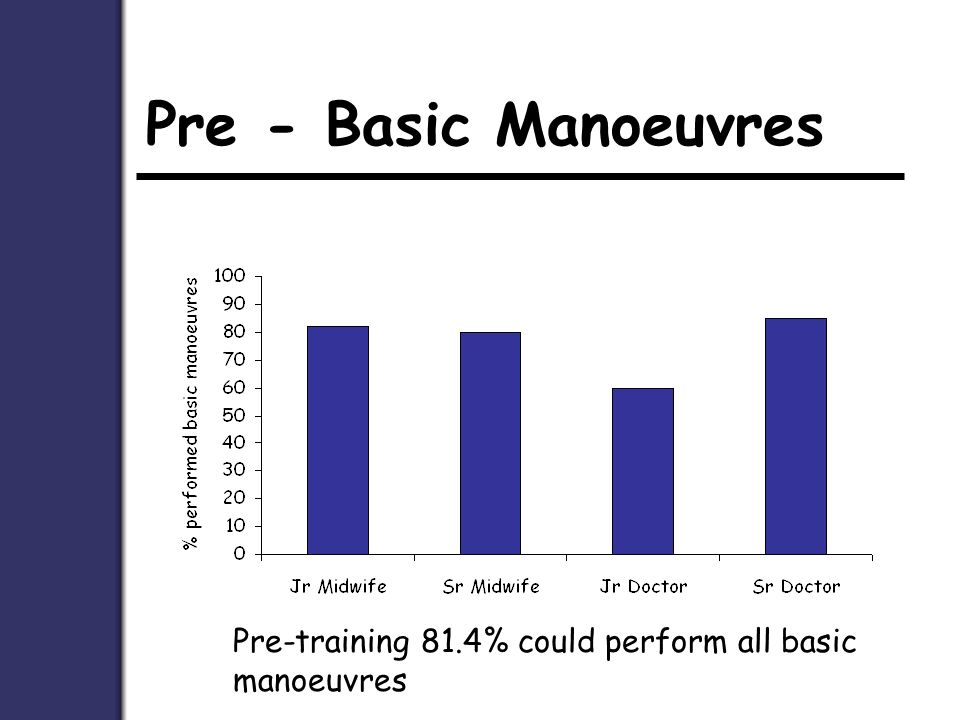 Pre - Basic Manoeuvres

% performed basic manoeuvres

100
90
80
70
60
50
40
30
20
10
0

Jr Midwife
Sr Midwife
Jr Doctor
Sr Doctor

Pre-training 81.4% could perform all basic manoeuvres